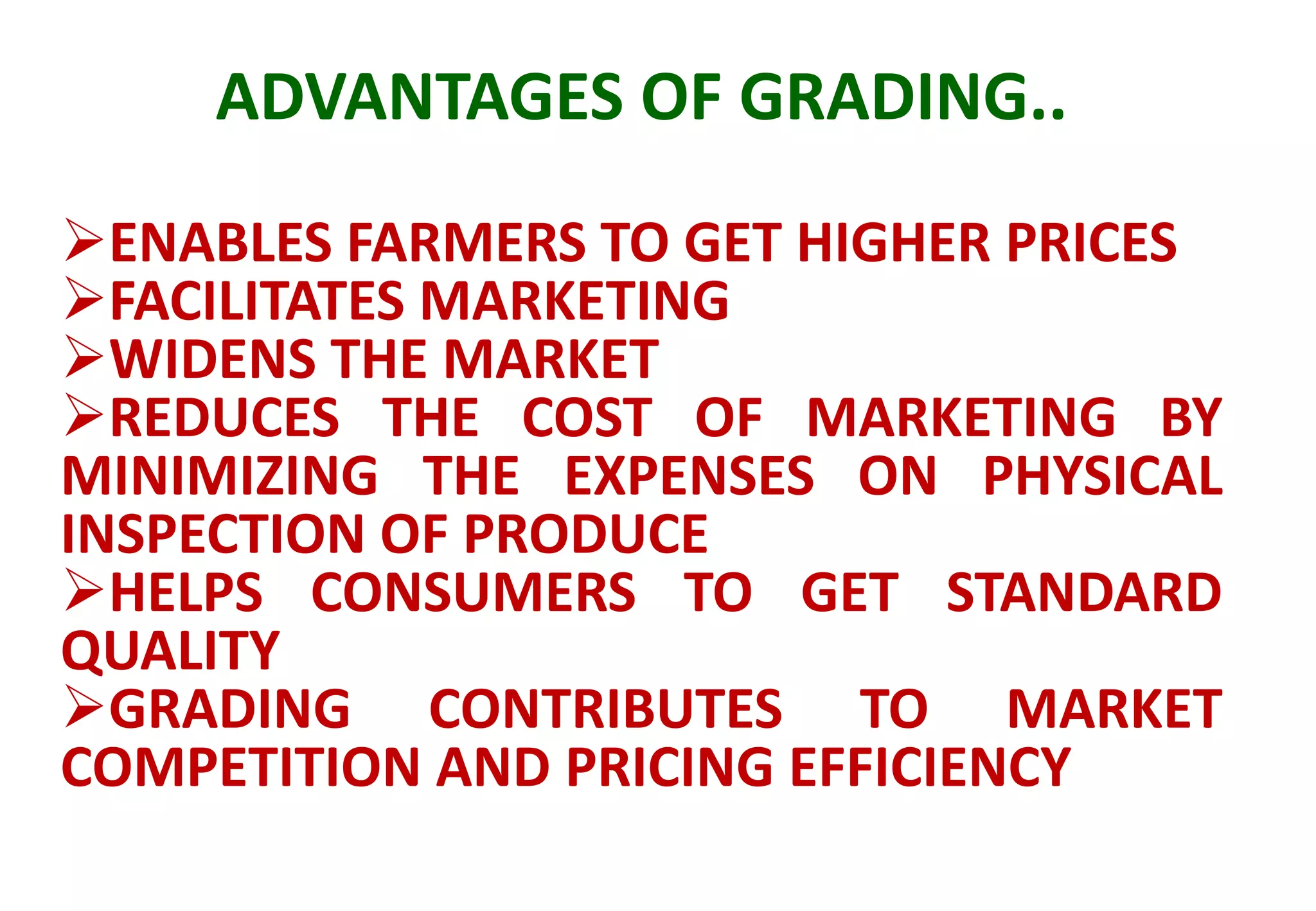 ADVANTAGES OF GRADING..

➢ENABLES FARMERS TO GET HIGHER PRICES
➢FACILITATES MARKETING
➢WIDENS THE MARKET
➢REDUCES THE COST OF MARKETING BY MINIMIZING THE EXPENSES ON PHYSICAL INSPECTION OF PRODUCE
➢HELPS CONSUMERS TO GET STANDARD QUALITY
➢GRADING CONTRIBUTES TO MARKET COMPETITION AND PRICING EFFICIENCY